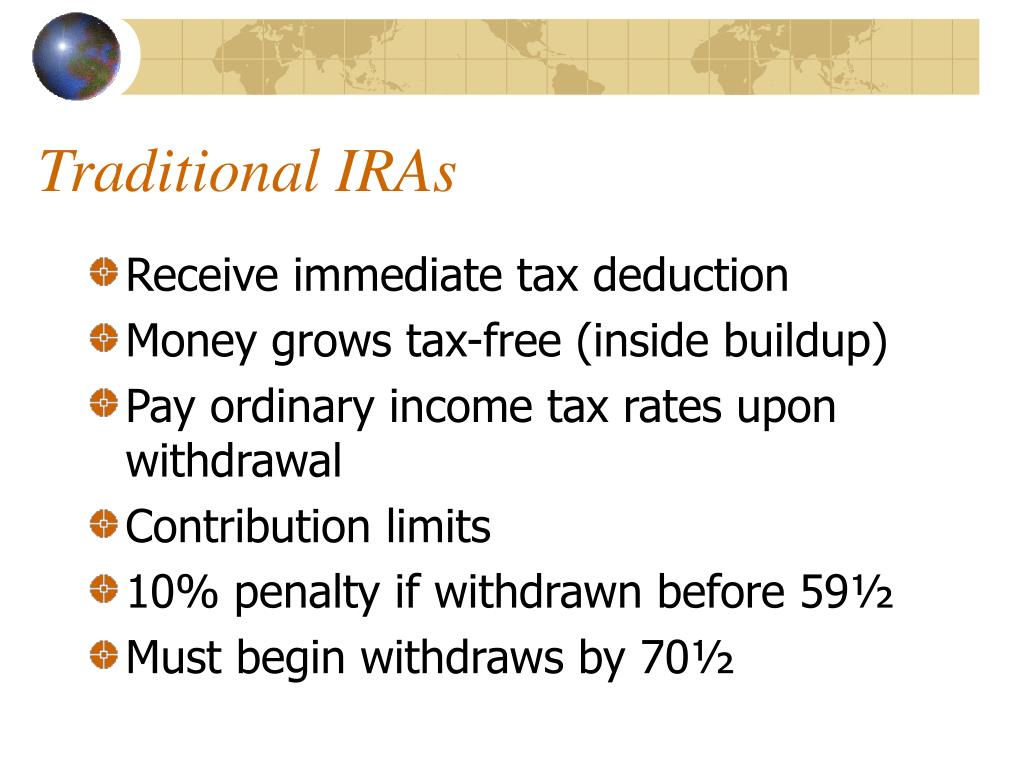 Traditional IRAs

Receive immediate tax deduction
Money grows tax-free (inside buildup)
Pay ordinary income tax rates upon withdrawal
Contribution limits
10% penalty if withdrawn before 59½
Must begin withdraws by 70½